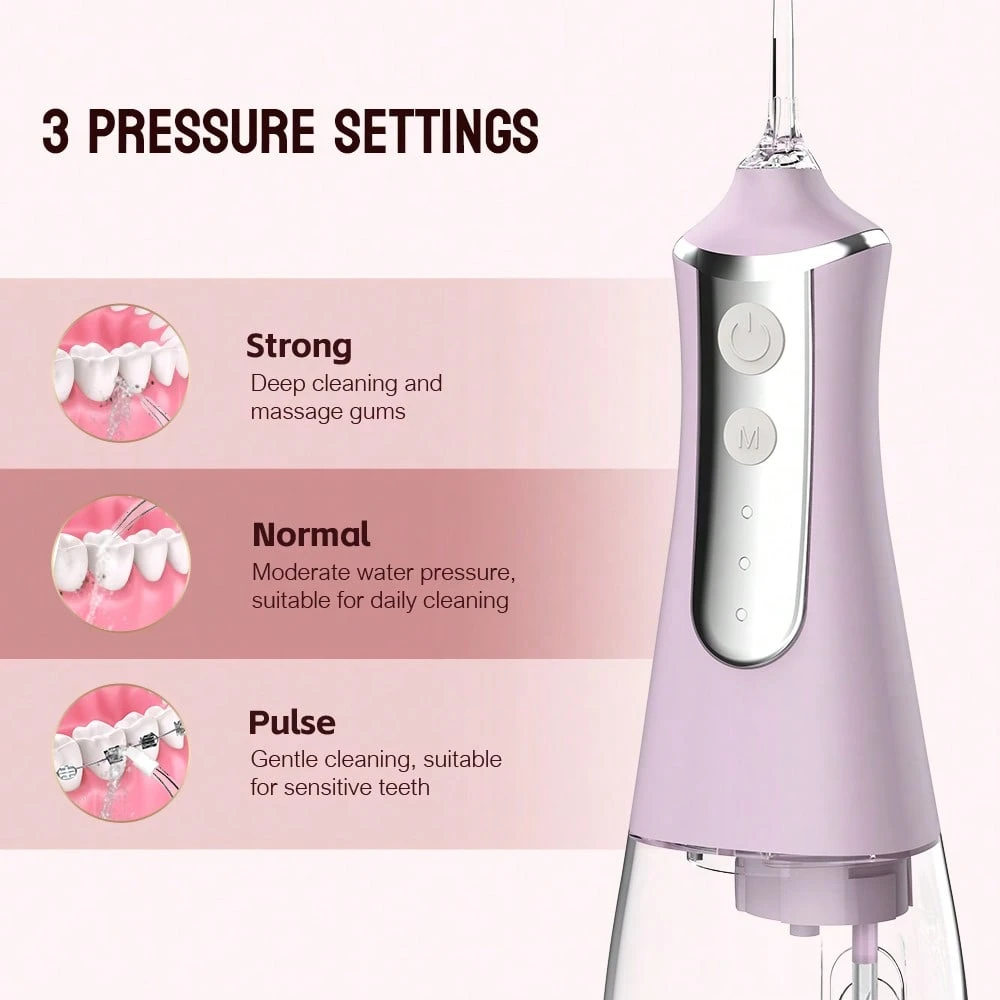 3 PRESSURE SETTINGS

Strong
Deep cleaning and massage gums

Normal
Moderate water pressure, suitable for daily cleaning

Pulse
Gentle cleaning, suitable for sensitive teeth

M